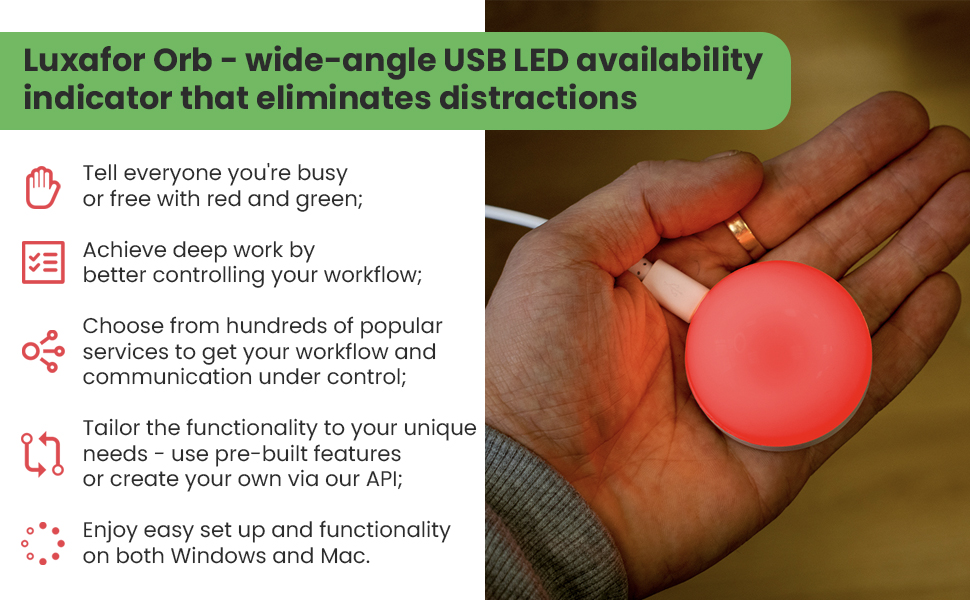 Luxafor Orb - wide-angle USB LED availability indicator that eliminates distractions

Tell everyone you're busy or free with red and green;

Achieve deep work by better controlling your workflow;

Choose from hundreds of popular services to get your workflow and communication under control;

Tailor the functionality to your unique needs - use pre-built features or create your own via our API;

Enjoy easy set up and functionality on both Windows and Mac.